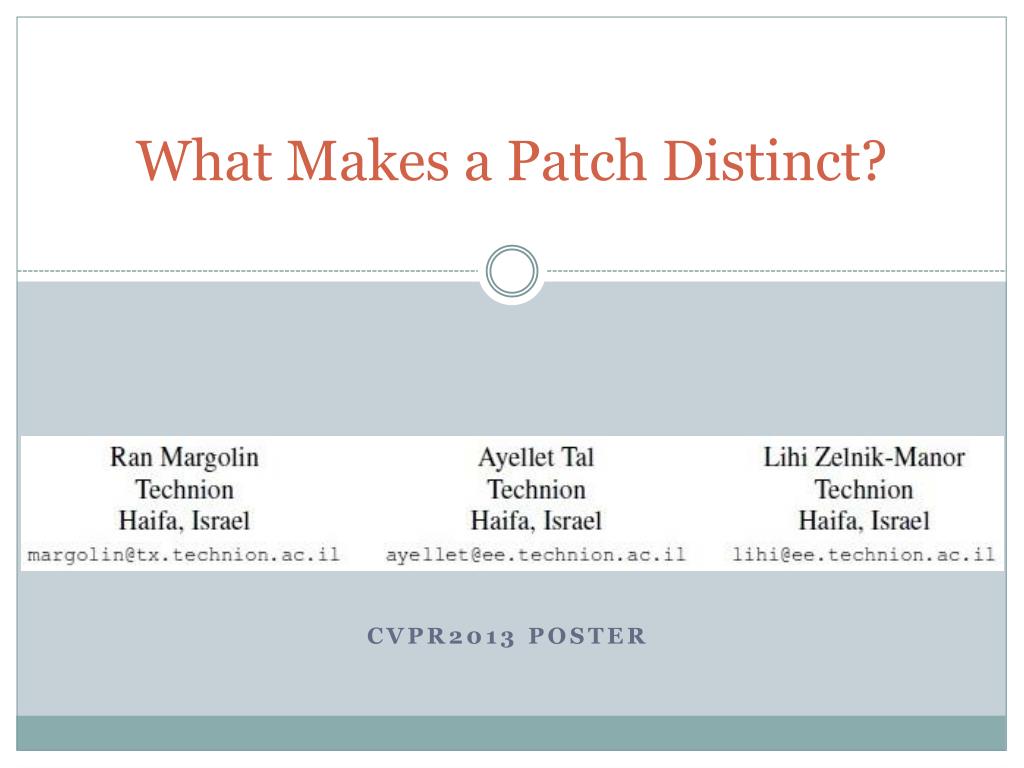 What Makes a Patch Distinct?

Ran Margolin
Technion
Haifa, Israel
margolin@tx.technion.ac.il

Ayellet Tal
Technion
Haifa, Israel
ayellet@ee.technion.ac.il

Lihi Zelnik-Manor
Technion
Haifa, Israel
lihi@ee.technion.ac.il

CVPR2013 POSTER